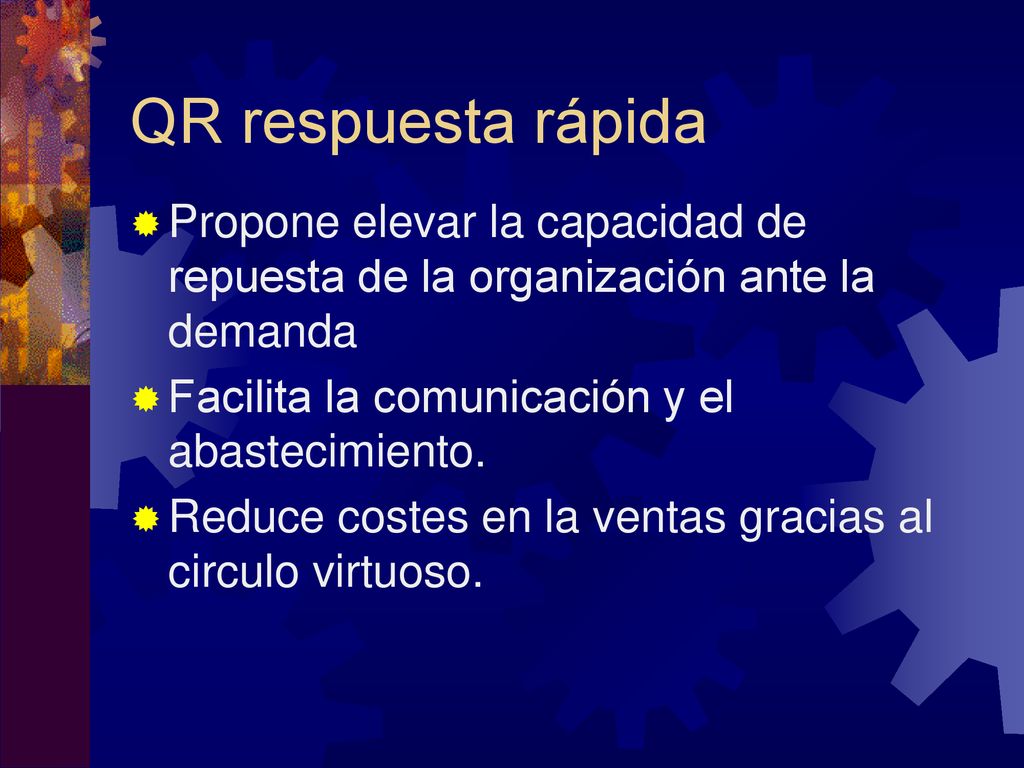 QR respuesta rápida

Propone elevar la capacidad de repuesta de la organización ante la demanda

Facilita la comunicación y el abastecimiento.

Reduce costes en la ventas gracias al circulo virtuoso.